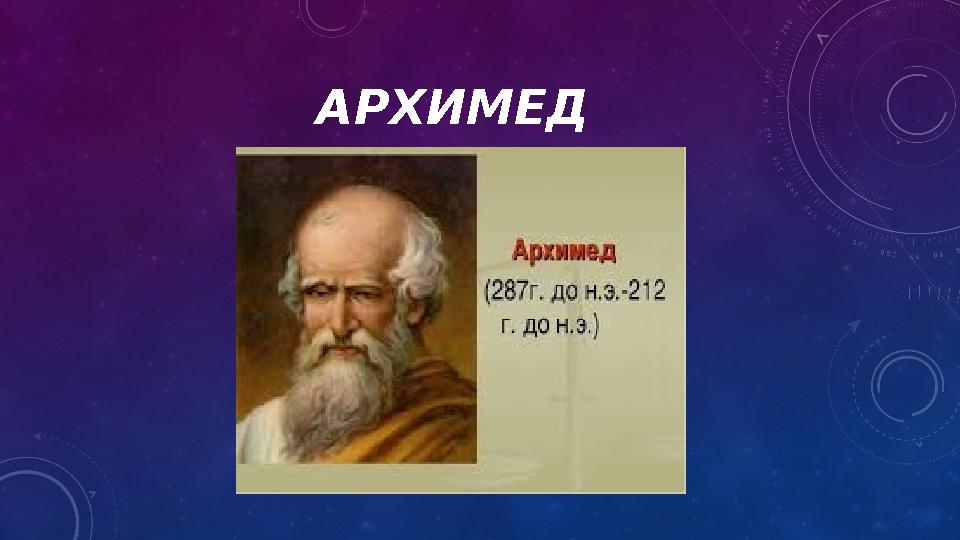 АРХИМЕД

Архимед
(287г. до н.э.-212 г. до н.э.)